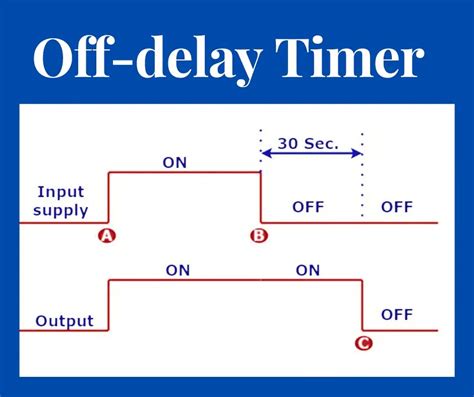 Off-delay Timer

30 Sec.

ON

Input supply

OFF

OFF

A

B

ON

ON

Output

OFF

C